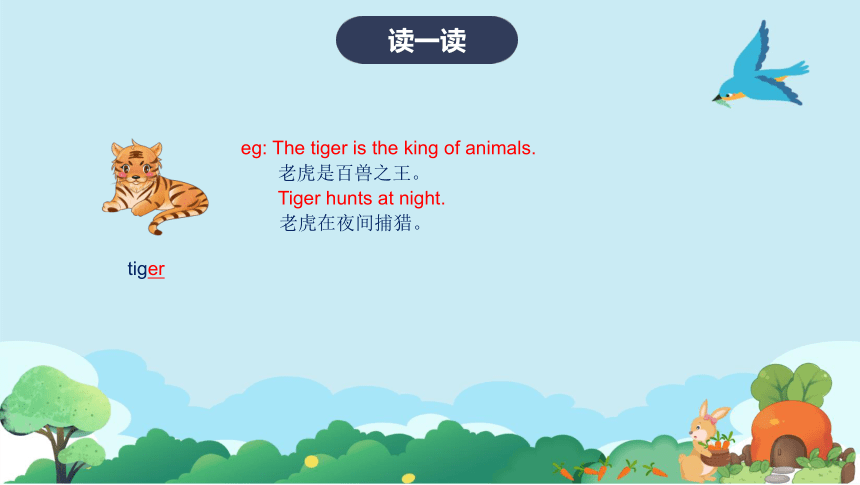 读一读

eg: The tiger is the king of animals.
老虎是百兽之王。
Tiger hunts at night.
老虎在夜间捕猎。

tiger